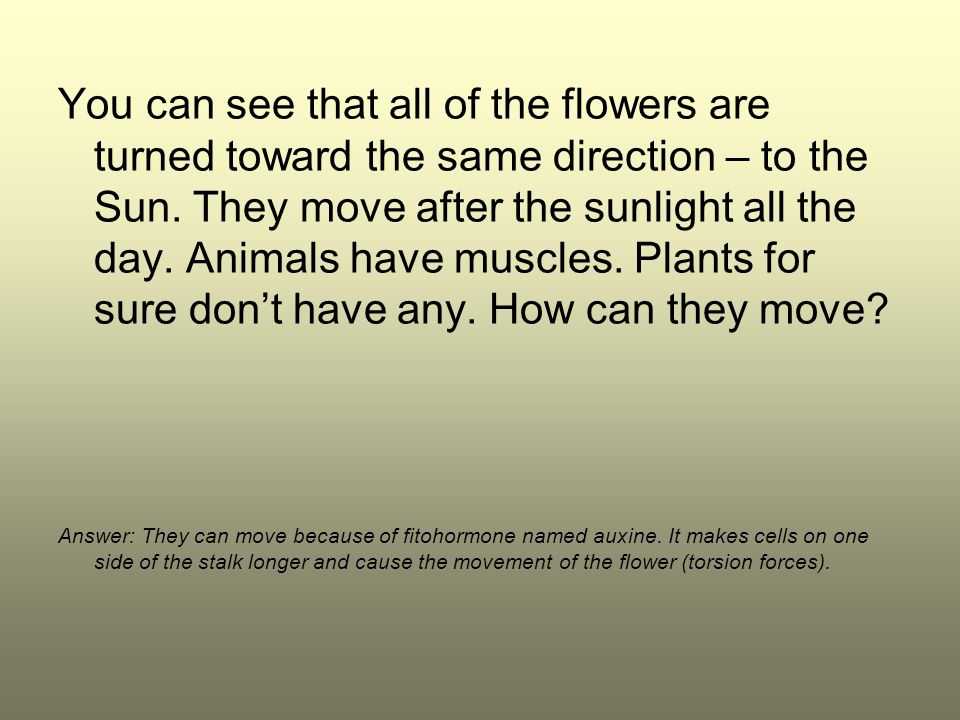 You can see that all of the flowers are turned toward the same direction – to the Sun. They move after the sunlight all the day. Animals have muscles. Plants for sure don’t have any. How can they move?

Answer: They can move because of fitohormone named auxine. It makes cells on one side of the stalk longer and cause the movement of the flower (torsion forces).